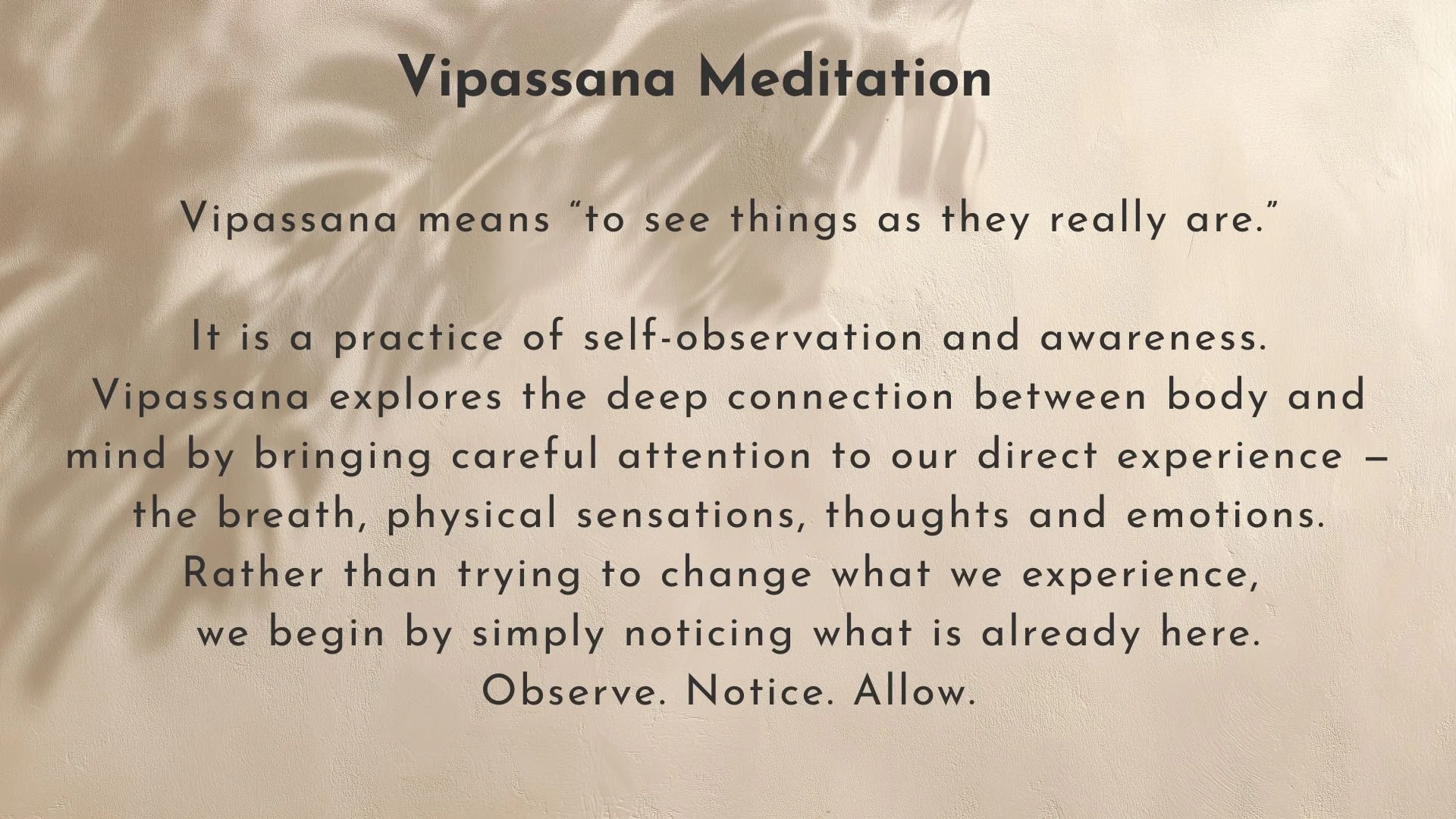 Vipassana Meditation

Vipassana means “to see things as they really are.”

It is a practice of self-observation and awareness. Vipassana explores the deep connection between body and mind by bringing careful attention to our direct experience – the breath, physical sensations, thoughts and emotions. Rather than trying to change what we experience, we begin by simply noticing what is already here. Observe. Notice. Allow.